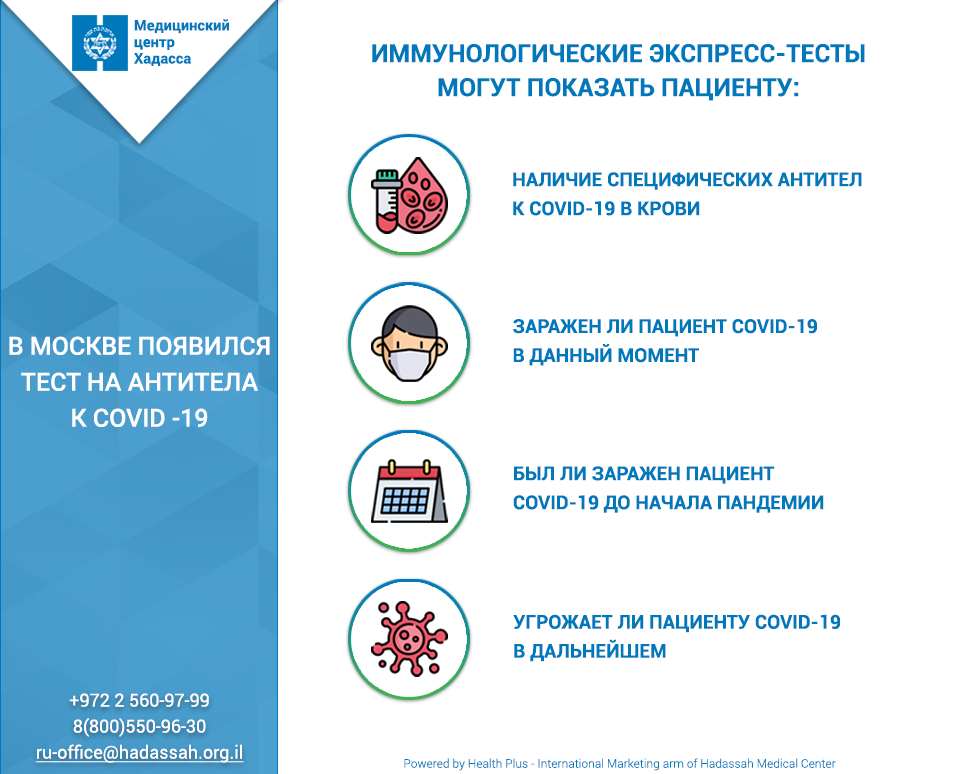 Медицинский центр Хадасса

В МОСКВЕ ПОЯВИЛСЯ ТЕСТ НА АНТИТЕЛА К COVID -19

+972 2 560-97-99
8(800)550-96-30
ru-office@hadassah.org.il

ИММУНОЛОГИЧЕСКИЕ ЭКСПРЕСС-ТЕСТЫ МОГУТ ПОКАЗАТЬ ПАЦИЕНТУ:

НАЛИЧИЕ СПЕЦИФИЧЕСКИХ АНТИТЕЛ К COVID-19 В КРОВИ

ЗАРАЖЕН ЛИ ПАЦИЕНТ COVID-19 В ДАННЫЙ МОМЕНТ

БЫЛ ЛИ ЗАРАЖЕН ПАЦИЕНТ COVID-19 ДО НАЧАЛА ПАНДЕМИИ

УГРОЖАЕТ ЛИ ПАЦИЕНТУ COVID-19 В ДАЛЬНЕЙШЕМ

Powered by Health Plus - International Marketing arm of Hadassah Medical Center